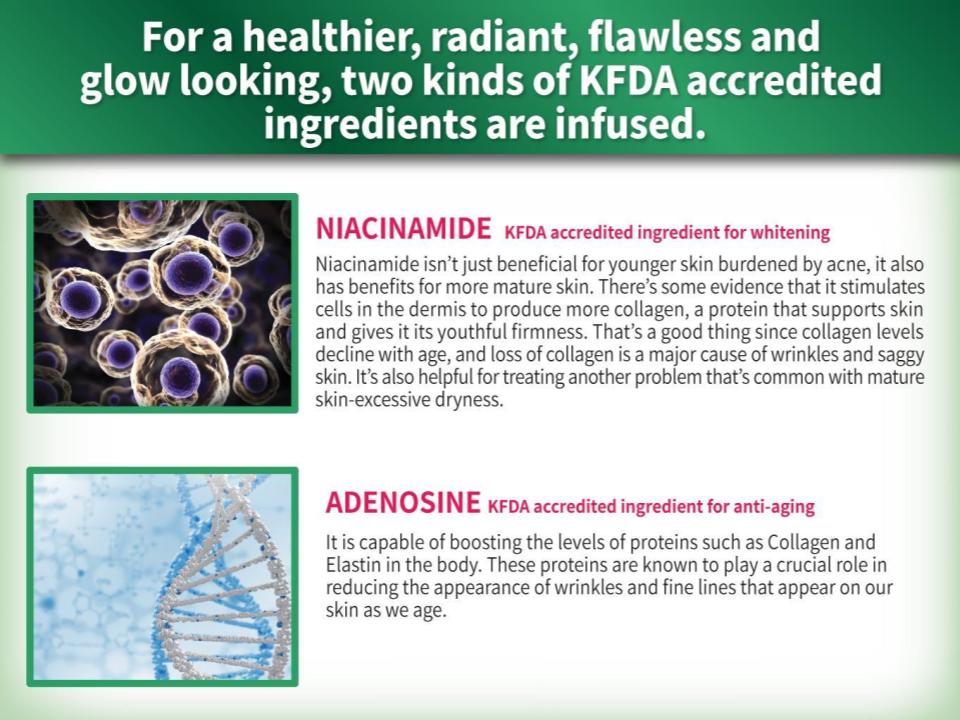 For a healthier, radiant, flawless and glow looking, two kinds of KFDA accredited ingredients are infused.

NIACINAMIDE KFDA accredited ingredient for whitening

Niacinamide isn't just beneficial for younger skin burdened by acne, it also has benefits for more mature skin. There's some evidence that it stimulates cells in the dermis to produce more collagen, a protein that supports skin and gives it its youthful firmness. That's a good thing since collagen levels decline with age, and loss of collagen is a major cause of wrinkles and saggy skin. It's also helpful for treating another problem that's common with mature skin-excessive dryness.

ADENOSINE KFDA accredited ingredient for anti-aging

It is capable of boosting the levels of proteins such as Collagen and Elastin in the body. These proteins are known to play a crucial role in reducing the appearance of wrinkles and fine lines that appear on our skin as we age.